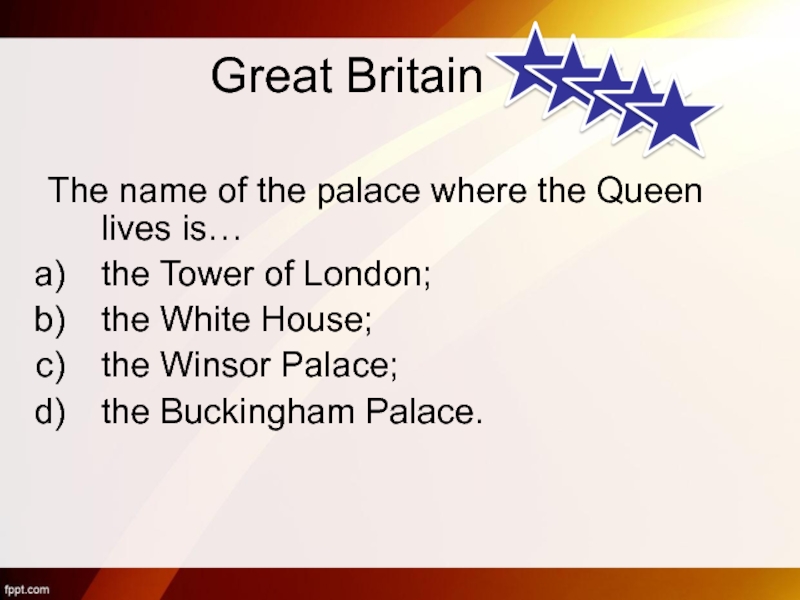 Great Britain

The name of the palace where the Queen lives is…

a) the Tower of London;
b) the White House;
c) the Winsor Palace;
d) the Buckingham Palace.

fppt.com